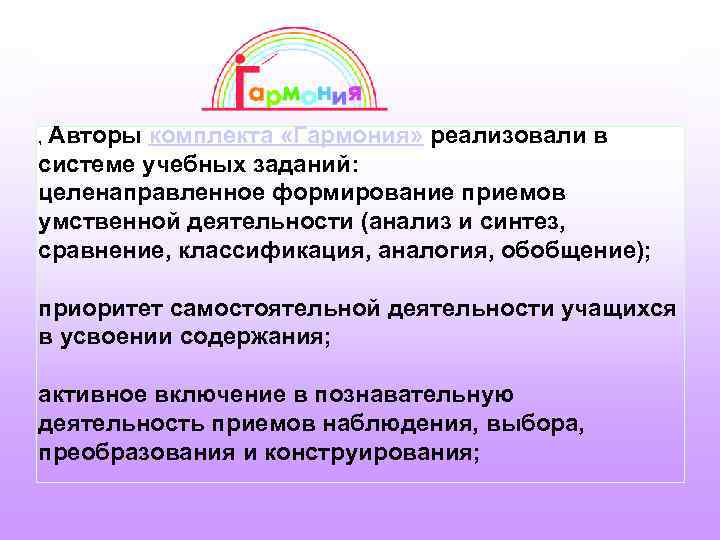 Гармония

, Авторы комплекта «Гармония» реализовали в системе учебных заданий:
целенаправленное формирование приемов умственной деятельности (анализ и синтез, сравнение, классификация, аналогия, обобщение);

приоритет самостоятельной деятельности учащихся в усвоении содержания;

активное включение в познавательную деятельность приемов наблюдения, выбора, преобразования и конструирования;